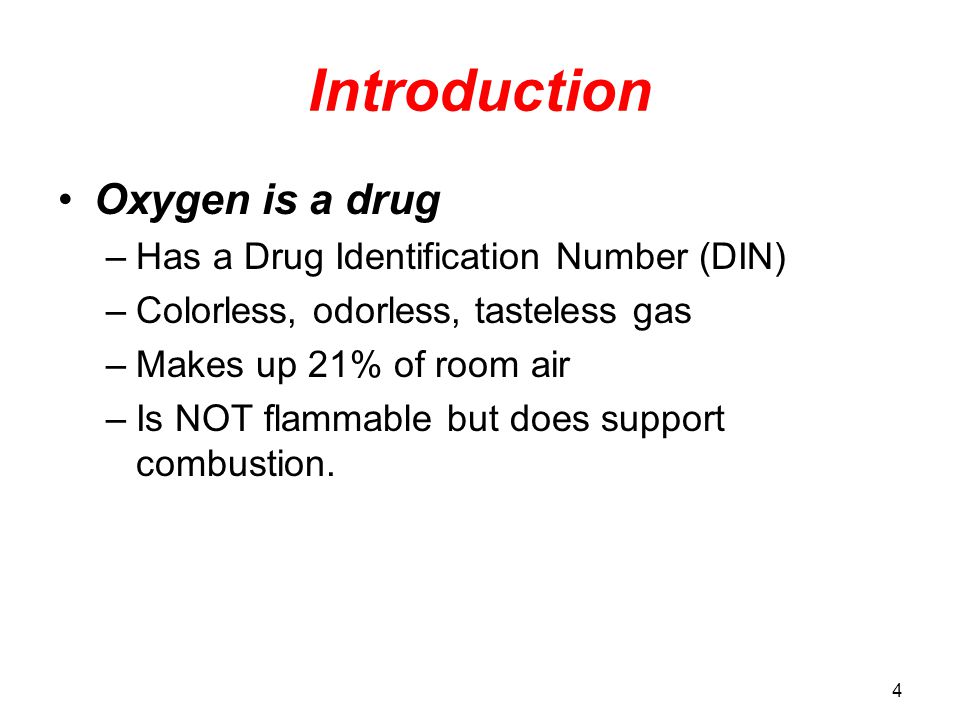 Introduction

• Oxygen is a drug
– Has a Drug Identification Number (DIN)
– Colorless, odorless, tasteless gas
– Makes up 21% of room air
– Is NOT flammable but does support combustion.

4